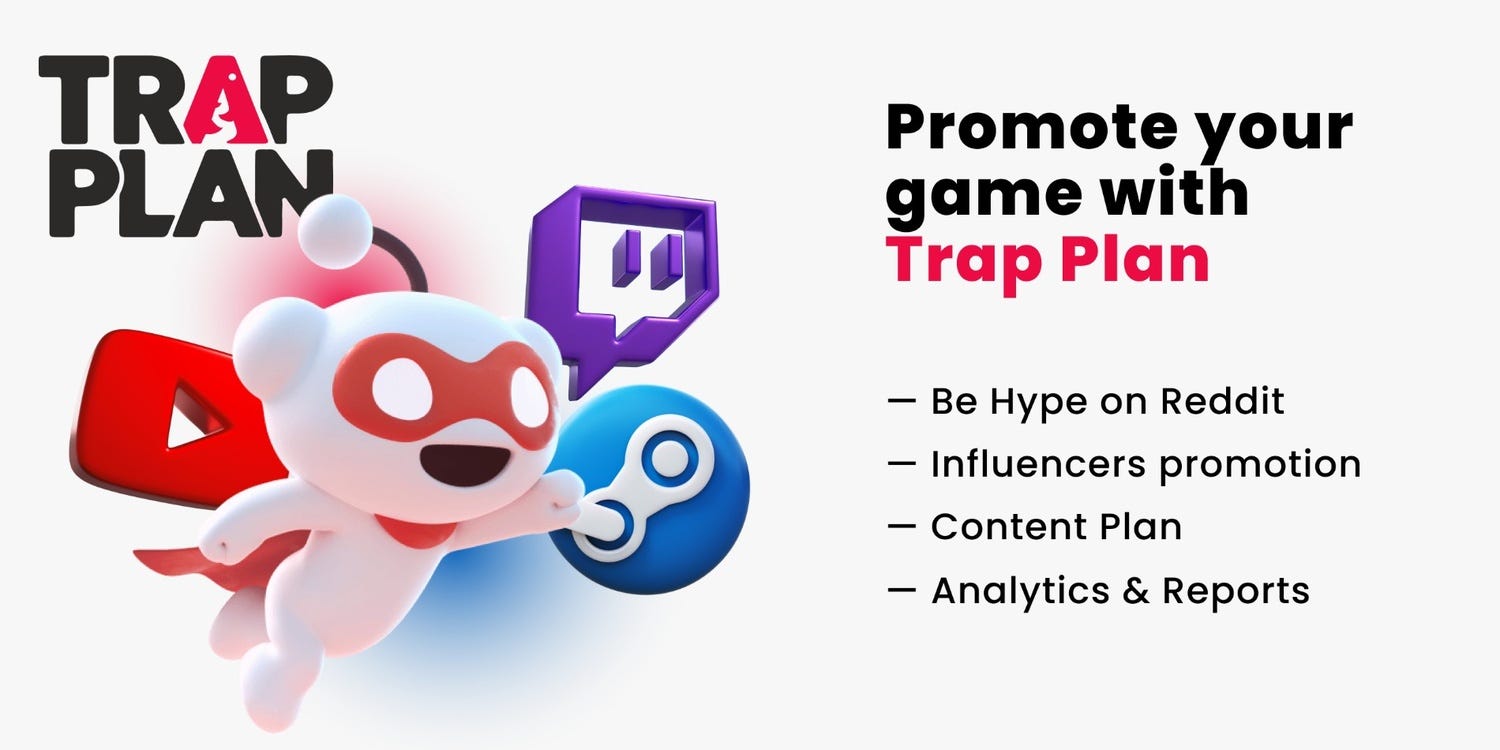 TRAP PLAN

Promote your game with Trap Plan

— Be Hype on Reddit
— Influencers promotion
— Content Plan
— Analytics & Reports